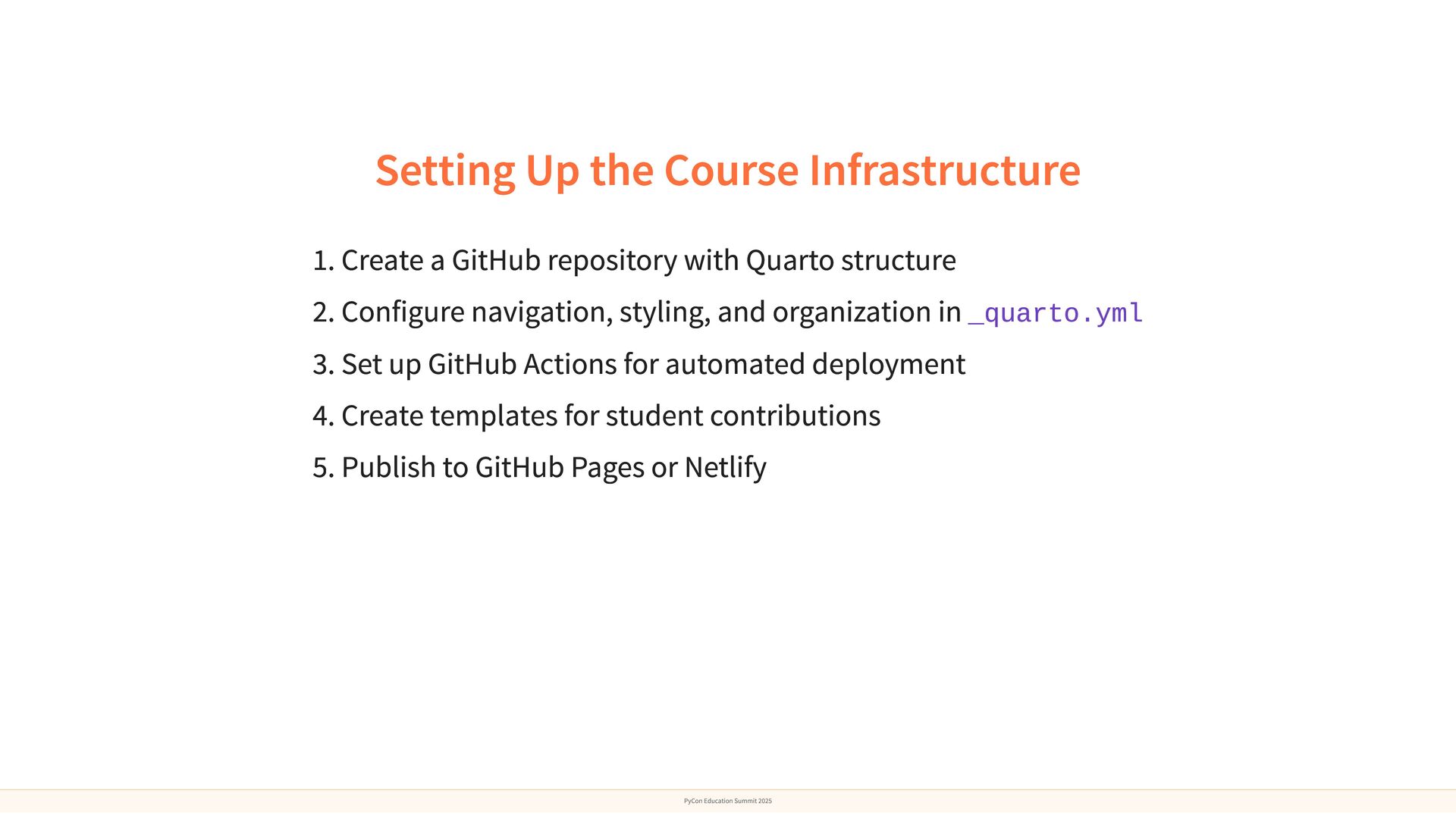 Setting Up the Course Infrastructure

1. Create a GitHub repository with Quarto structure
2. Configure navigation, styling, and organization in _quarto.yml
3. Set up GitHub Actions for automated deployment
4. Create templates for student contributions
5. Publish to GitHub Pages or Netlify

PyCon Education Summit 2025